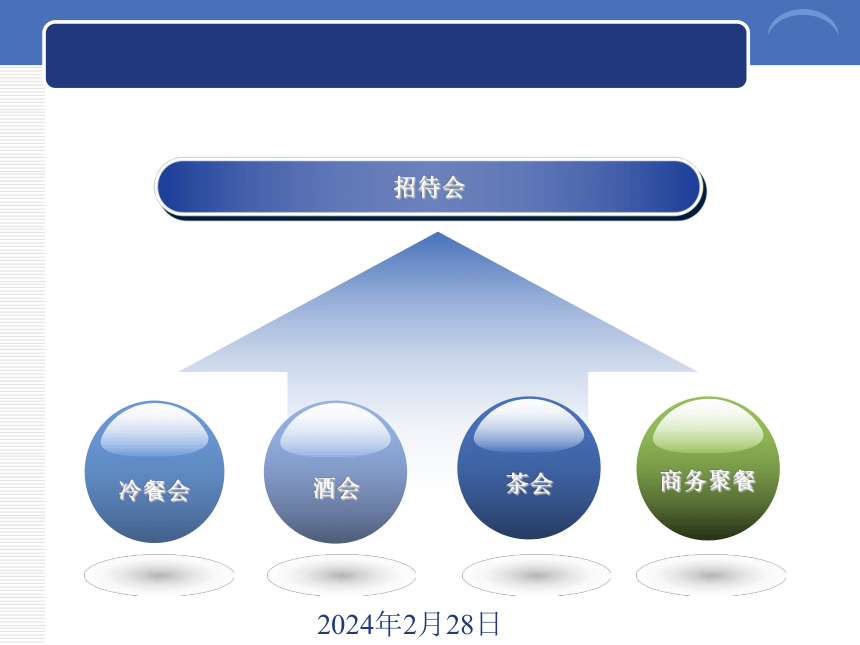 招待会

冷餐会

酒会

茶会

商务聚餐

2024年2月28日